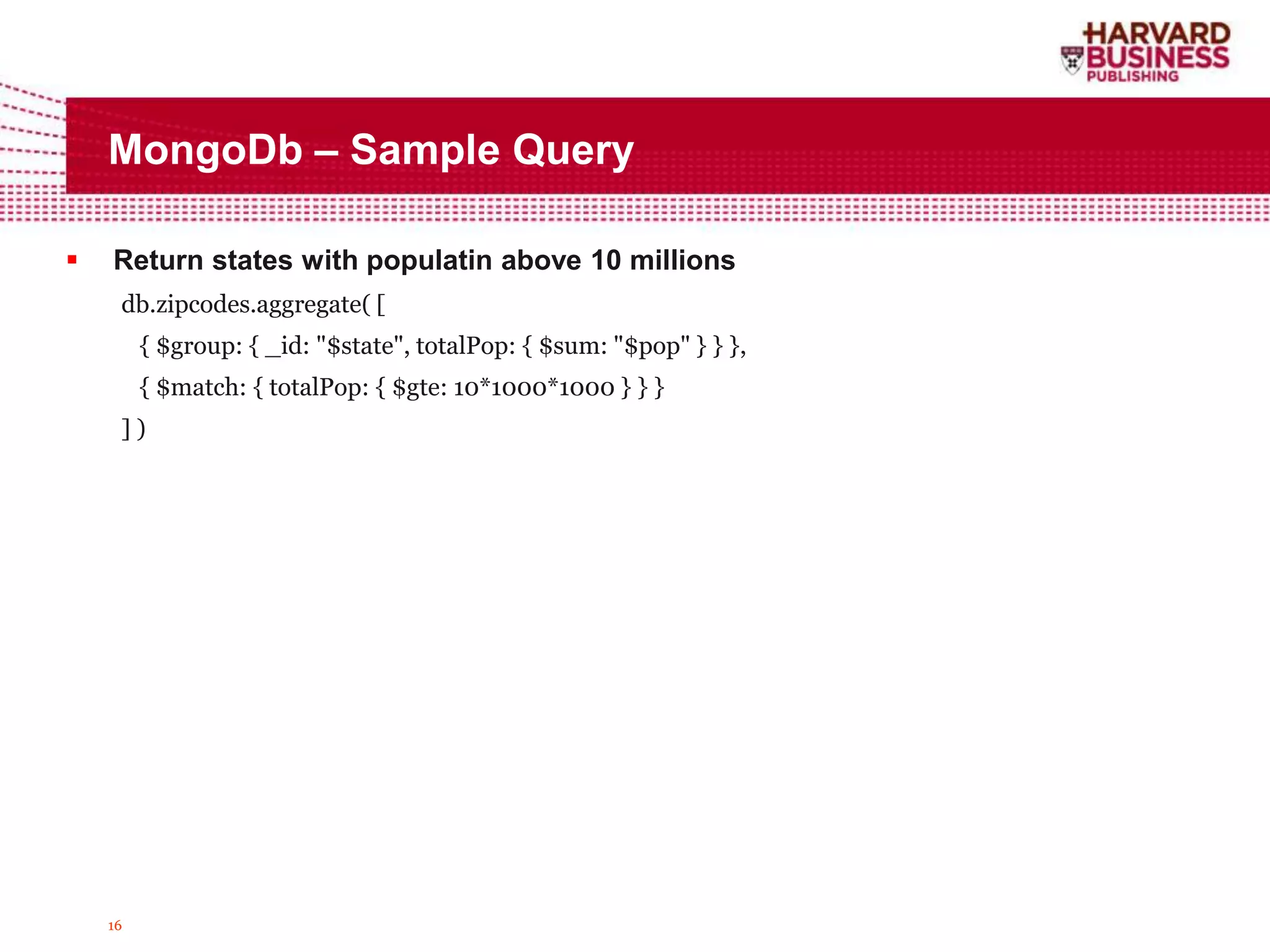 HARVARD BUSINESS PUBLISHING

MongoDb – Sample Query

▪ Return states with populatin above 10 millions

db.zipcodes.aggregate( [
{ \$group: { _id: "\$state", totalPop: { \$sum: "\$pop" } } },
{ \$match: { totalPop: { \$gte: 10*1000*1000 } } }
] )

16